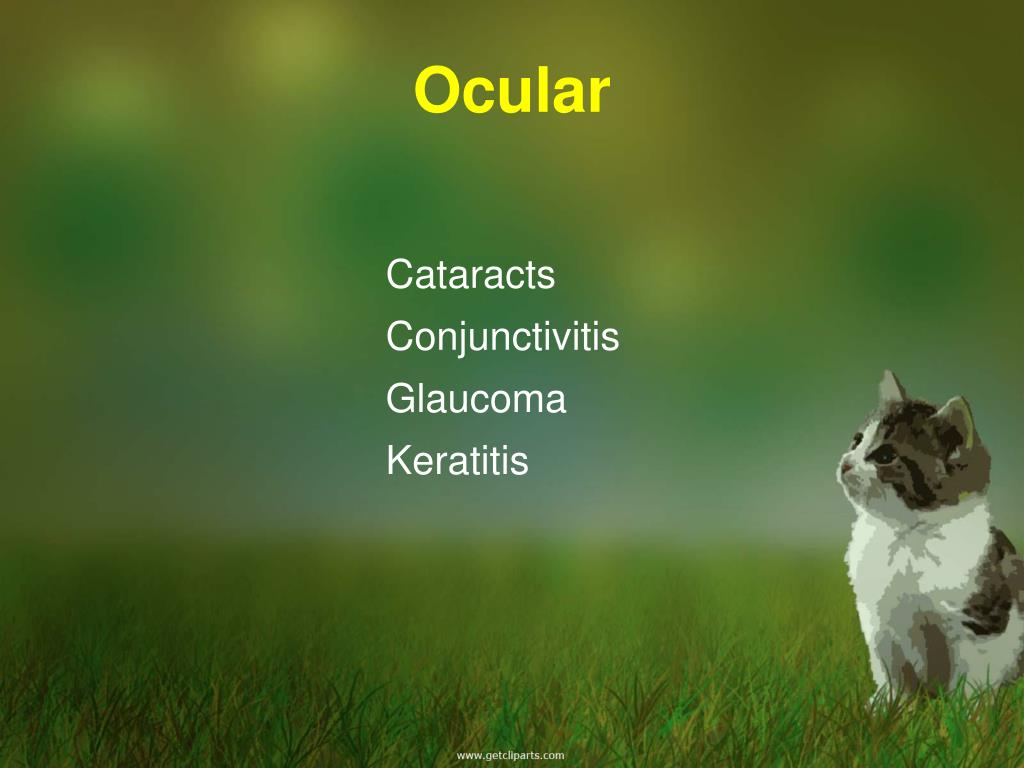 Ocular

Cataracts
Conjunctivitis
Glaucoma
Keratitis

www.getcliparts.com